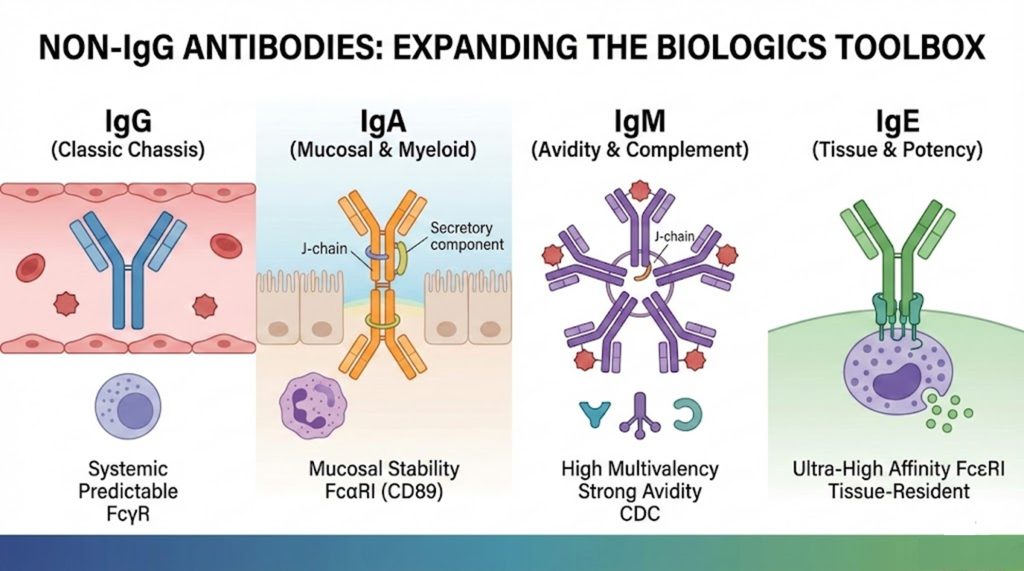 NON-IgG ANTIBODIES: EXPANDING THE BIOLOGICS TOOLBOX

IgG
(Classic Chassis)

Systemic
Predictable
FcγR

IgA
(Mucosal & Myeloid)

J-chain

Secretory component

Mucosal Stability
FcαRI (CD89)

IgM
(Avidity & Complement)

J-chain

High Multivalency
Strong Avidity
CDC

IgE
(Tissue & Potency)

Ultra-High Affinity FcεRI
Tissue-Resident